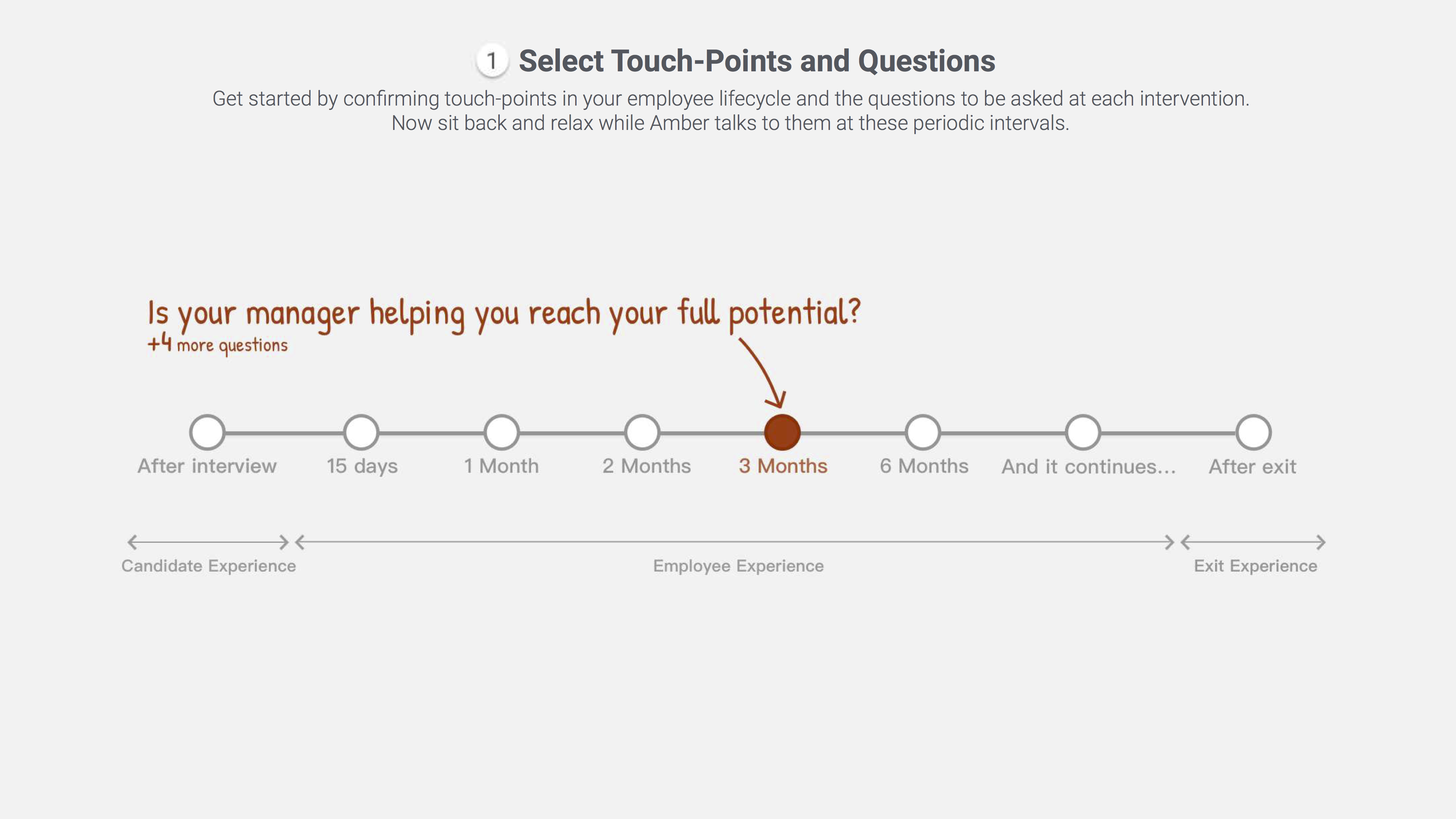 1 Select Touch-Points and Questions

Get started by confirming touch-points in your employee lifecycle and the questions to be asked at each intervention. Now sit back and relax while Amber talks to them at these periodic intervals.

Is your manager helping you reach your full potential?
+4 more questions

After interview
15 days
1 Month
2 Months
3 Months
6 Months
And it continues...
After exit

Candidate Experience
Employee Experience
Exit Experience